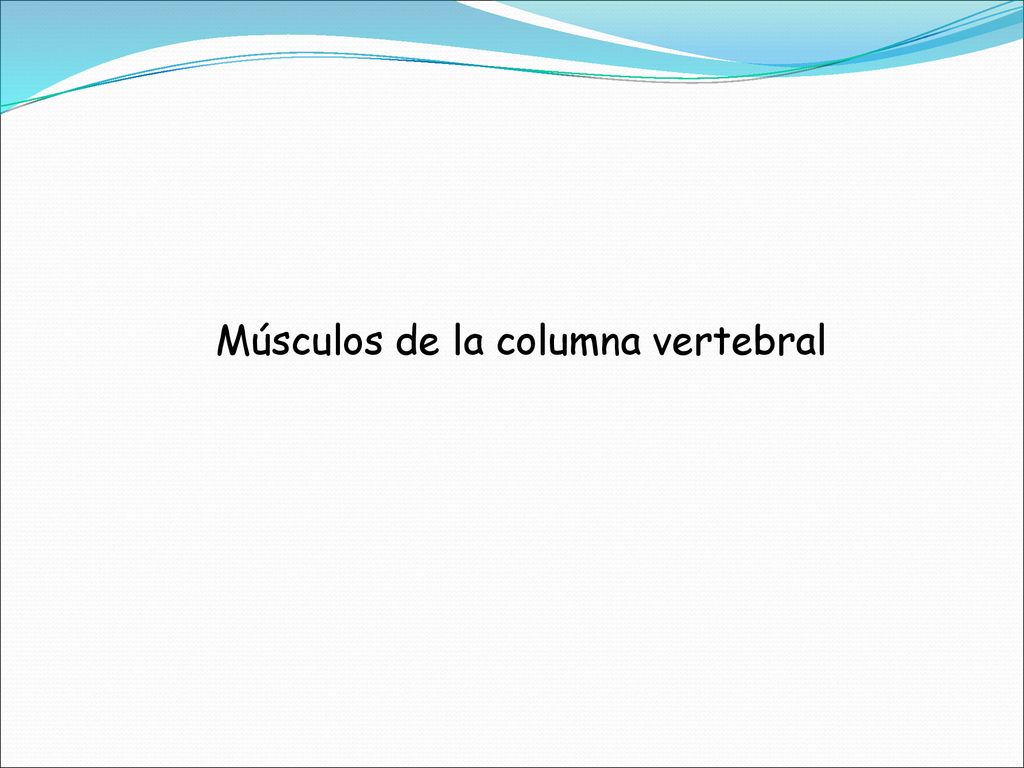 Músculos de la columna vertebral